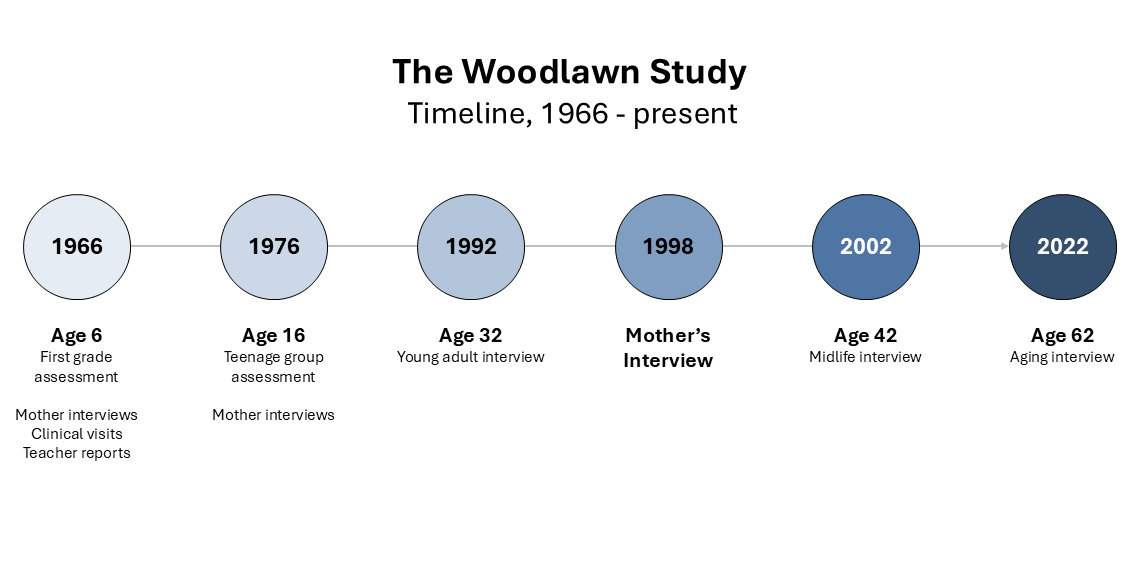 The Woodlawn Study
Timeline, 1966 - present

1966

Age 6
First grade assessment

Mother interviews
Clinical visits
Teacher reports

1976

Age 16
Teenage group assessment

Mother interviews

1992

Age 32
Young adult interview

1998

Mother's Interview

2002

Age 42
Midlife interview

2022

Age 62
Aging interview